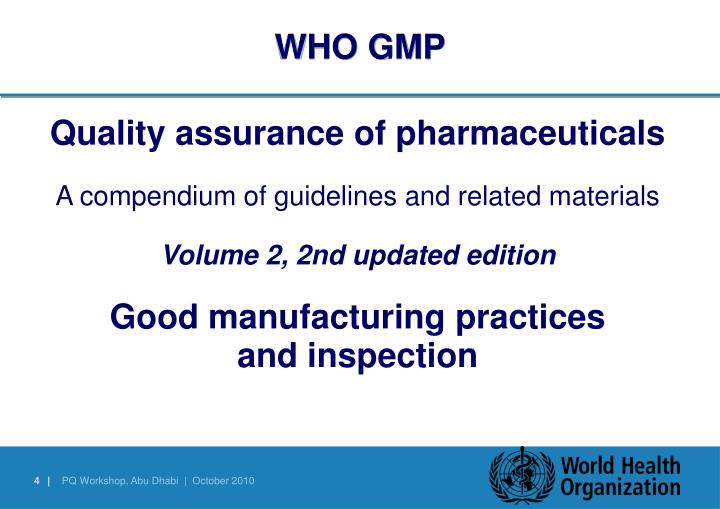 WHO GMP

Quality assurance of pharmaceuticals

A compendium of guidelines and related materials

Volume 2, 2nd updated edition

Good manufacturing practices and inspection

4 | PQ Workshop, Abu Dhabi | October 2010

World Health Organization